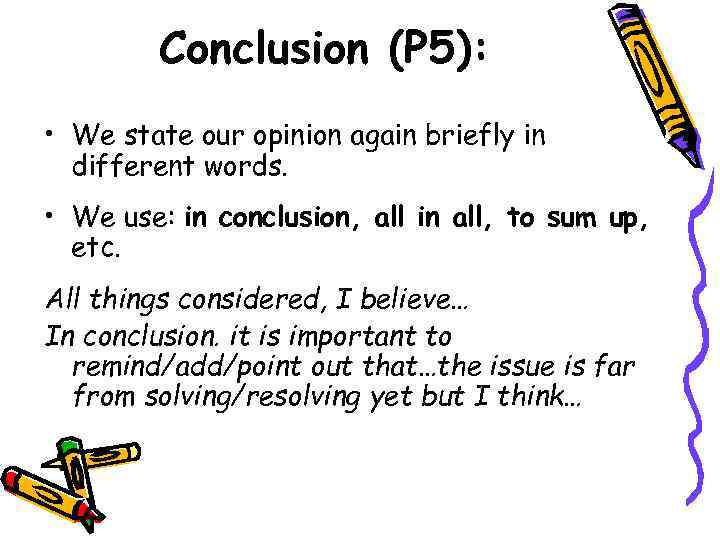 Conclusion (P5):

• We state our opinion again briefly in different words.

• We use: in conclusion, all in all, to sum up, etc.

All things considered, I believe...
In conclusion. it is important to remind/add/point out that...the issue is far from solving/resolving yet but I think...